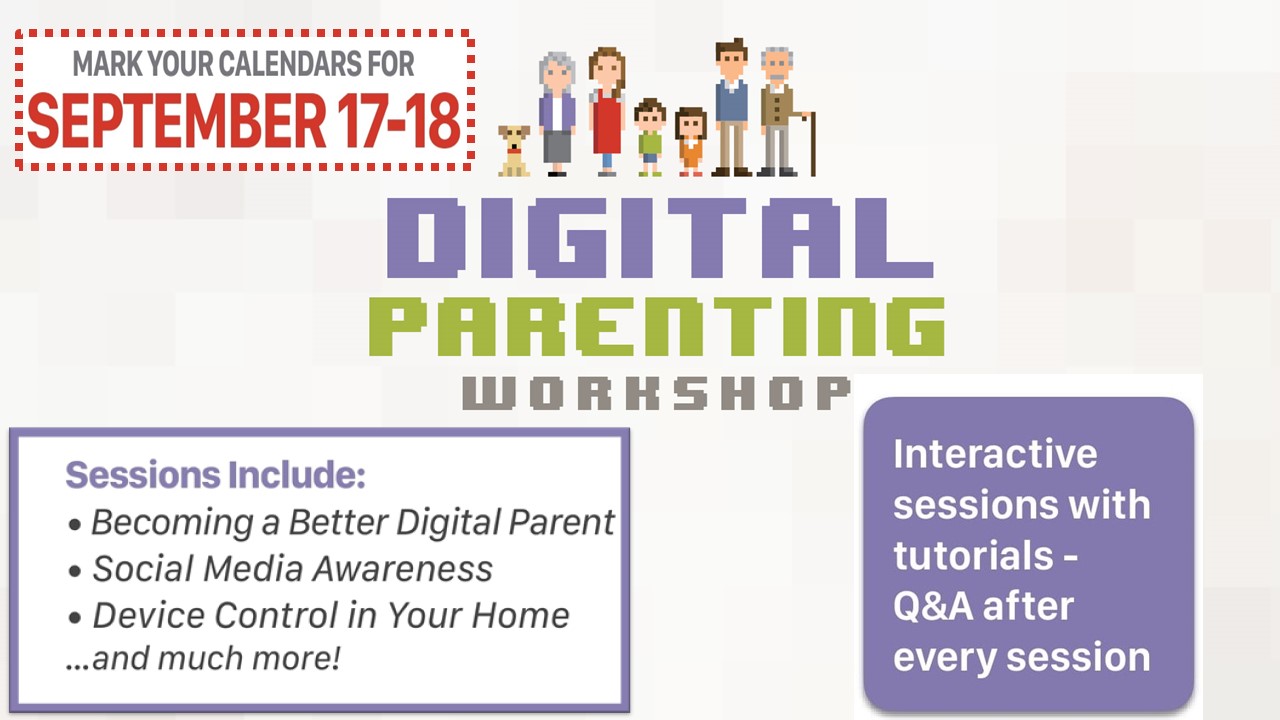 MARK YOUR CALENDARS FOR
SEPTEMBER 17-18

DIGITAL
PARENTING
WORKSHOP

Sessions Include:
• Becoming a Better Digital Parent
• Social Media Awareness
• Device Control in Your Home
...and much more!

Interactive sessions with tutorials - Q&A after every session